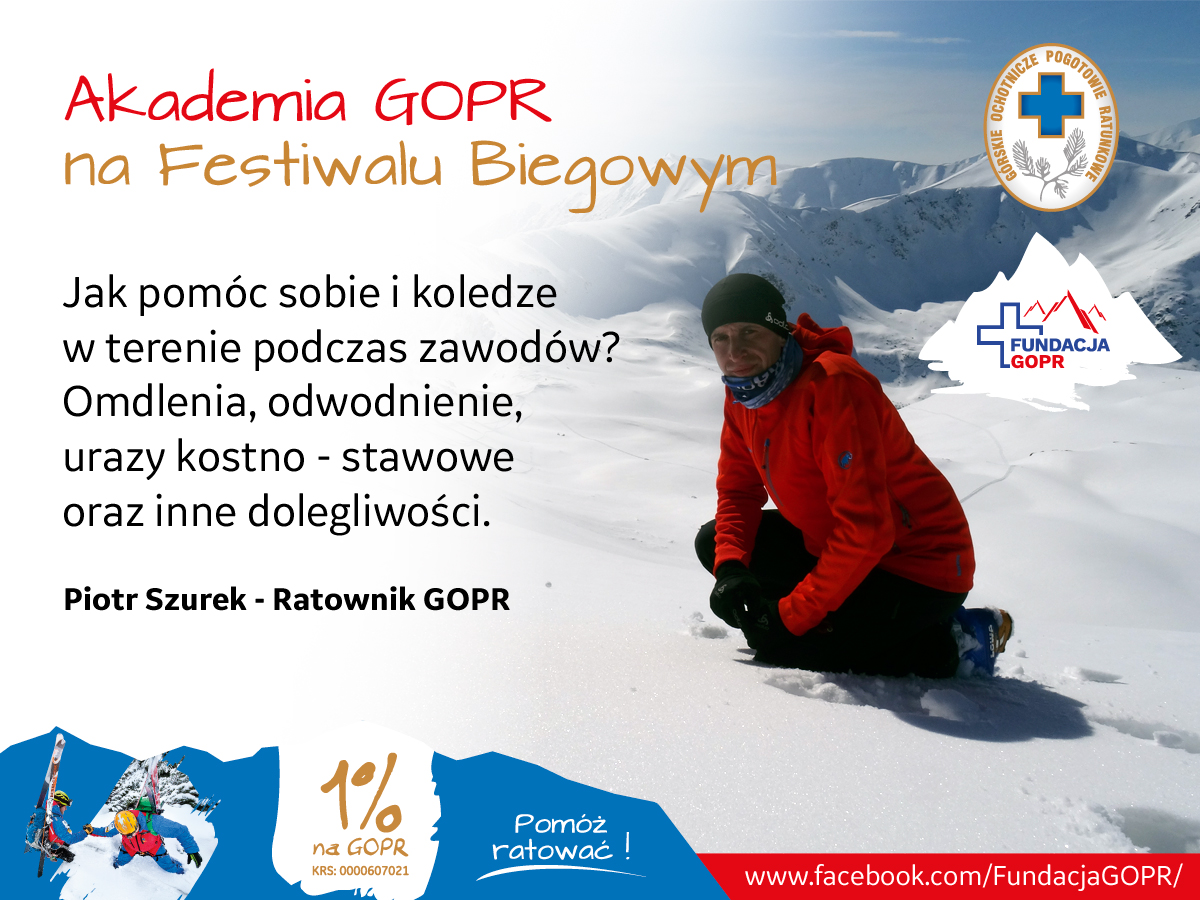 Akademia GOPR
na Festiwalu Biegowym

GÓRSKIE OCHOTNICZE POGOTOWIE RATUNKOWE

FUNDACJA GOPR

Jak pomóc sobie i koledze w terenie podczas zawodów? Omdlenia, odwodnienie, urazy kostno - stawowe oraz inne dolegliwości.

Piotr Szurek - Ratownik GOPR

1%
na GOPR
KRS: 0000607021

Pomóż ratować !

www.facebook.com/FundacjaGOPR/